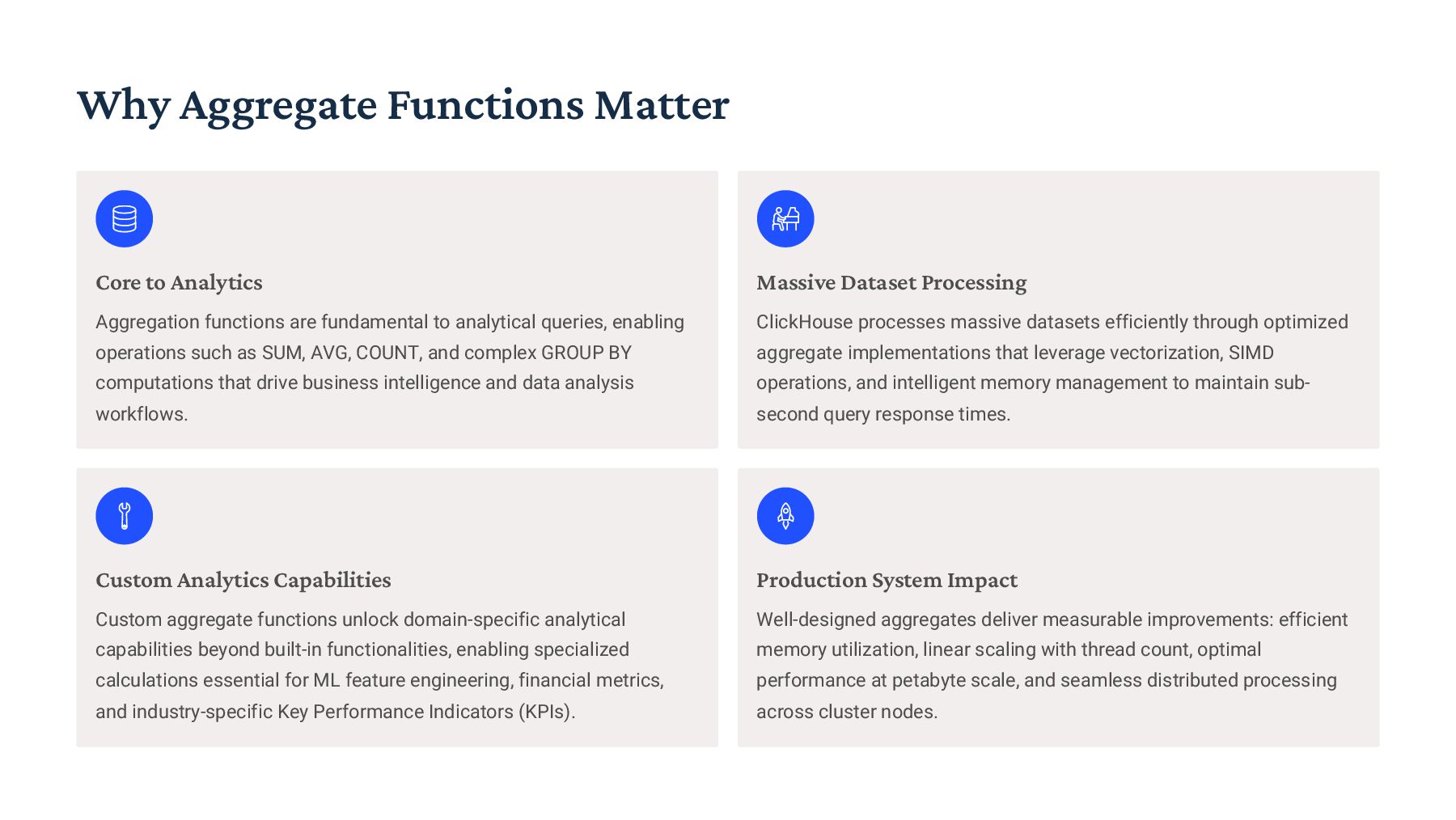 Why Aggregate Functions Matter

Core to Analytics

Aggregation functions are fundamental to analytical queries, enabling operations such as SUM, AVG, COUNT, and complex GROUP BY computations that drive business intelligence and data analysis workflows.

Massive Dataset Processing

ClickHouse processes massive datasets efficiently through optimized aggregate implementations that leverage vectorization, SIMD operations, and intelligent memory management to maintain sub-second query response times.

Custom Analytics Capabilities

Custom aggregate functions unlock domain-specific analytical capabilities beyond built-in functionalities, enabling specialized calculations essential for ML feature engineering, financial metrics, and industry-specific Key Performance Indicators (KPIs).

Production System Impact

Well-designed aggregates deliver measurable improvements: efficient memory utilization, linear scaling with thread count, optimal performance at petabyte scale, and seamless distributed processing across cluster nodes.